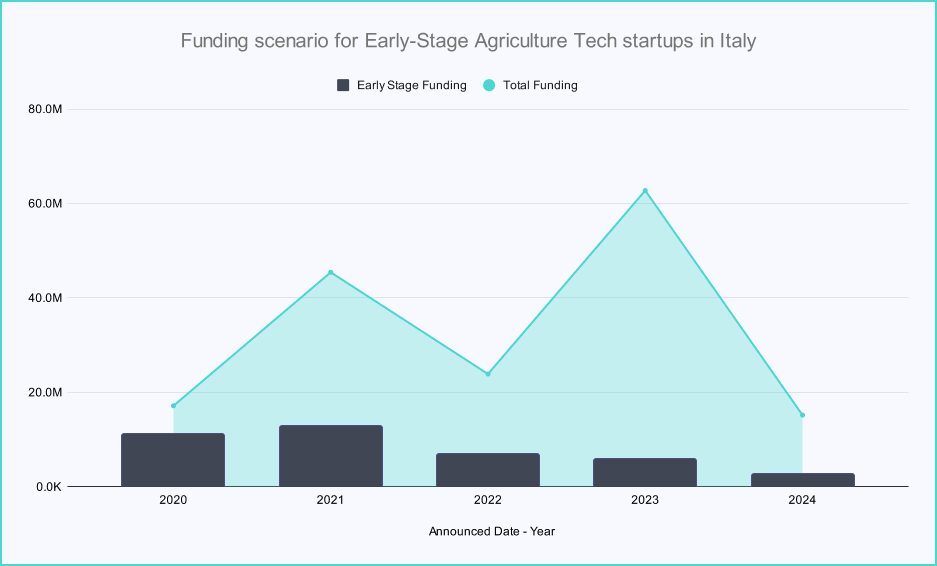 Funding scenario for Early-Stage Agriculture Tech startups in Italy

Early Stage Funding
Total Funding

80.0M
60.0M
40.0M
20.0M
0.0K

2020
2021
2022
2023
2024

Announced Date - Year